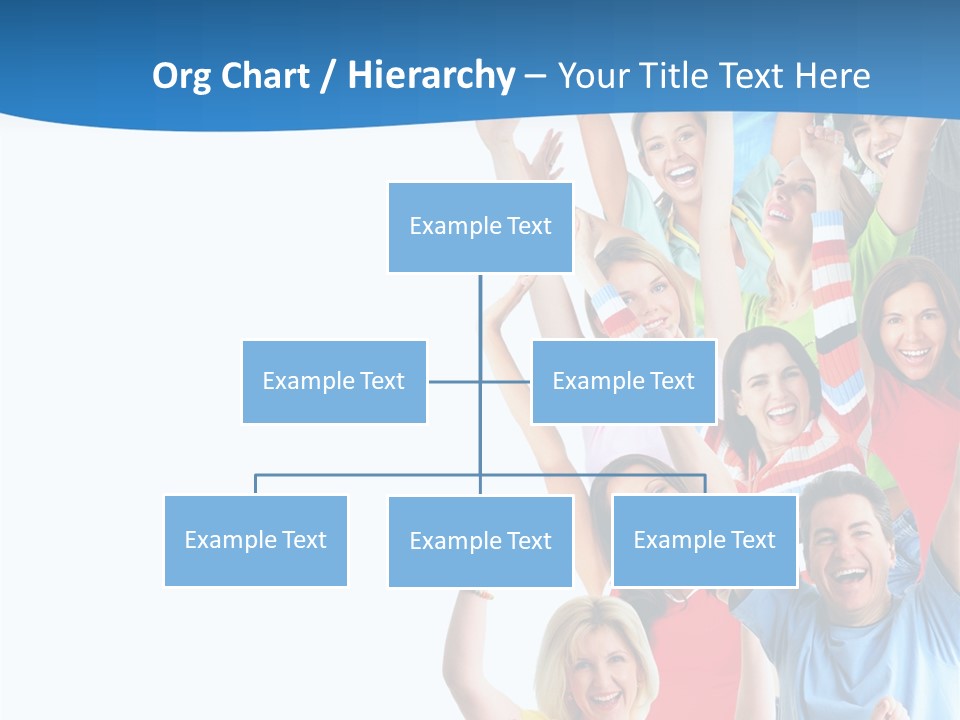 Org Chart / Hierarchy – Your Title Text Here

Example Text

Example Text

Example Text

Example Text

Example Text

Example Text